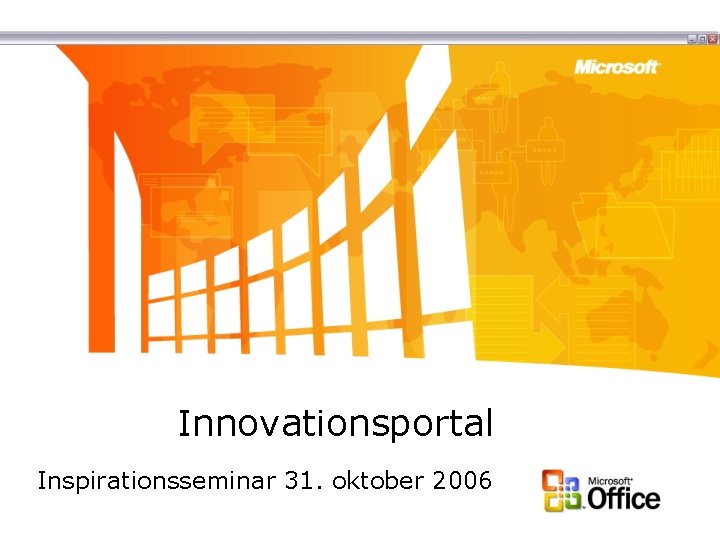 Microsoft

Innovationsportal

Inspirationsseminar 31. oktober 2006

Microsoft Office